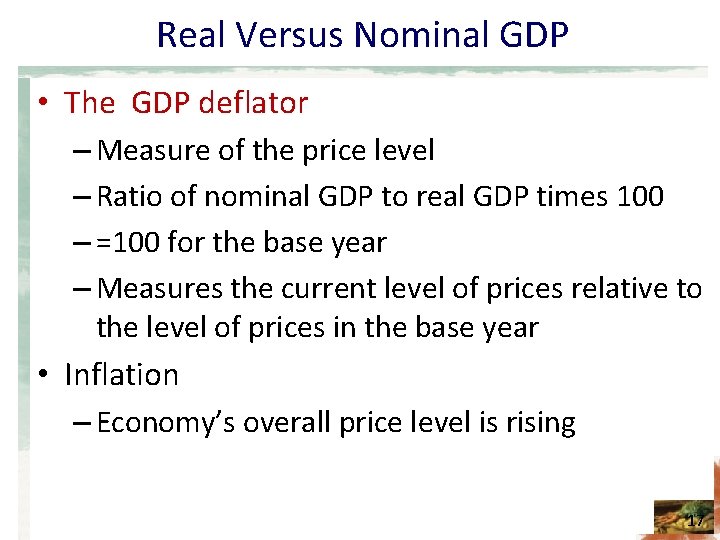 Real Versus Nominal GDP

• The GDP deflator
– Measure of the price level
– Ratio of nominal GDP to real GDP times 100
– =100 for the base year
– Measures the current level of prices relative to the level of prices in the base year

• Inflation
– Economy's overall price level is rising

17